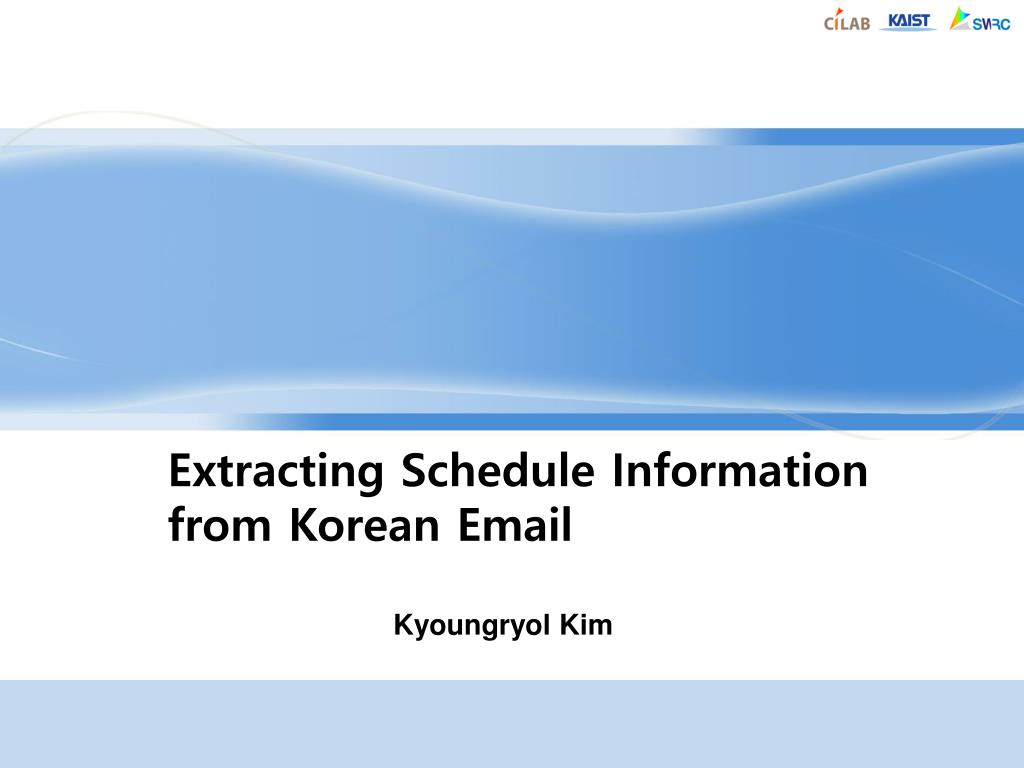 CILAB KAIST SWRC

Extracting Schedule Information from Korean Email

Kyoungryol Kim